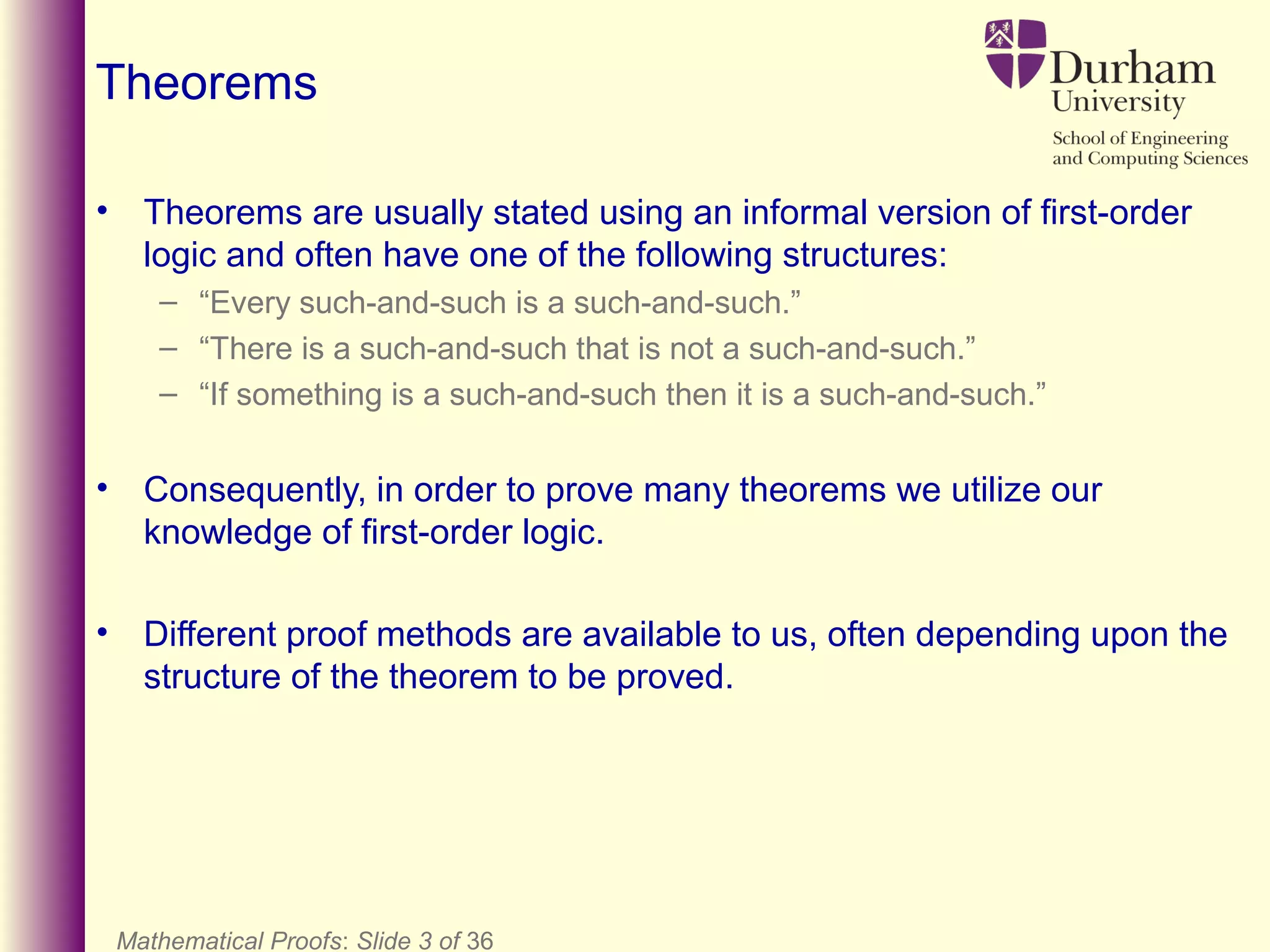 Theorems

Durham University
School of Engineering and Computing Sciences

• Theorems are usually stated using an informal version of first-order logic and often have one of the following structures:
– “Every such-and-such is a such-and-such.”
– “There is a such-and-such that is not a such-and-such.”
– “If something is a such-and-such then it is a such-and-such.”

• Consequently, in order to prove many theorems we utilize our knowledge of first-order logic.

• Different proof methods are available to us, often depending upon the structure of the theorem to be proved.

Mathematical Proofs: Slide 3 of 36